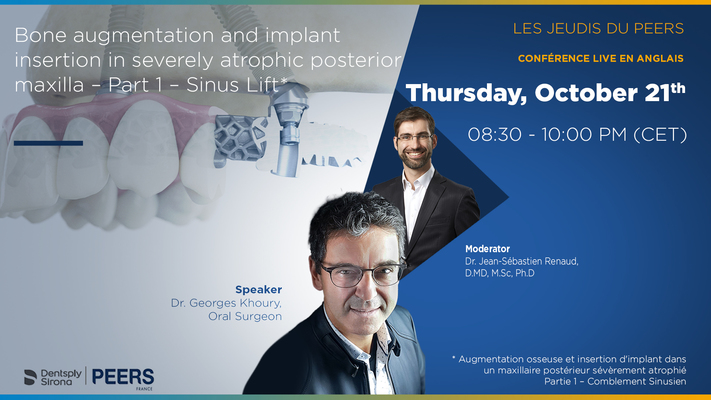 Bone augmentation and implant insertion in severely atrophic posterior maxilla – Part 1 – Sinus Lift*

LES JEUDIS DU PEERS

CONFÉRENCE LIVE EN ANGLAIS

Thursday, October 21$^{th}$

08:30 - 10:00 PM (CET)

Moderator
Dr. Jean-Sébastien Renaud, D.MD, M.Sc, Ph.D

Speaker
Dr. Georges Khoury, Oral Surgeon

Dentsply Sirona | PEERS FRANCE

* Augmentation osseuse et insertion d'implant dans un maxillaire postérieur sévèrement atrophié Partie 1 – Comblement Sinusien